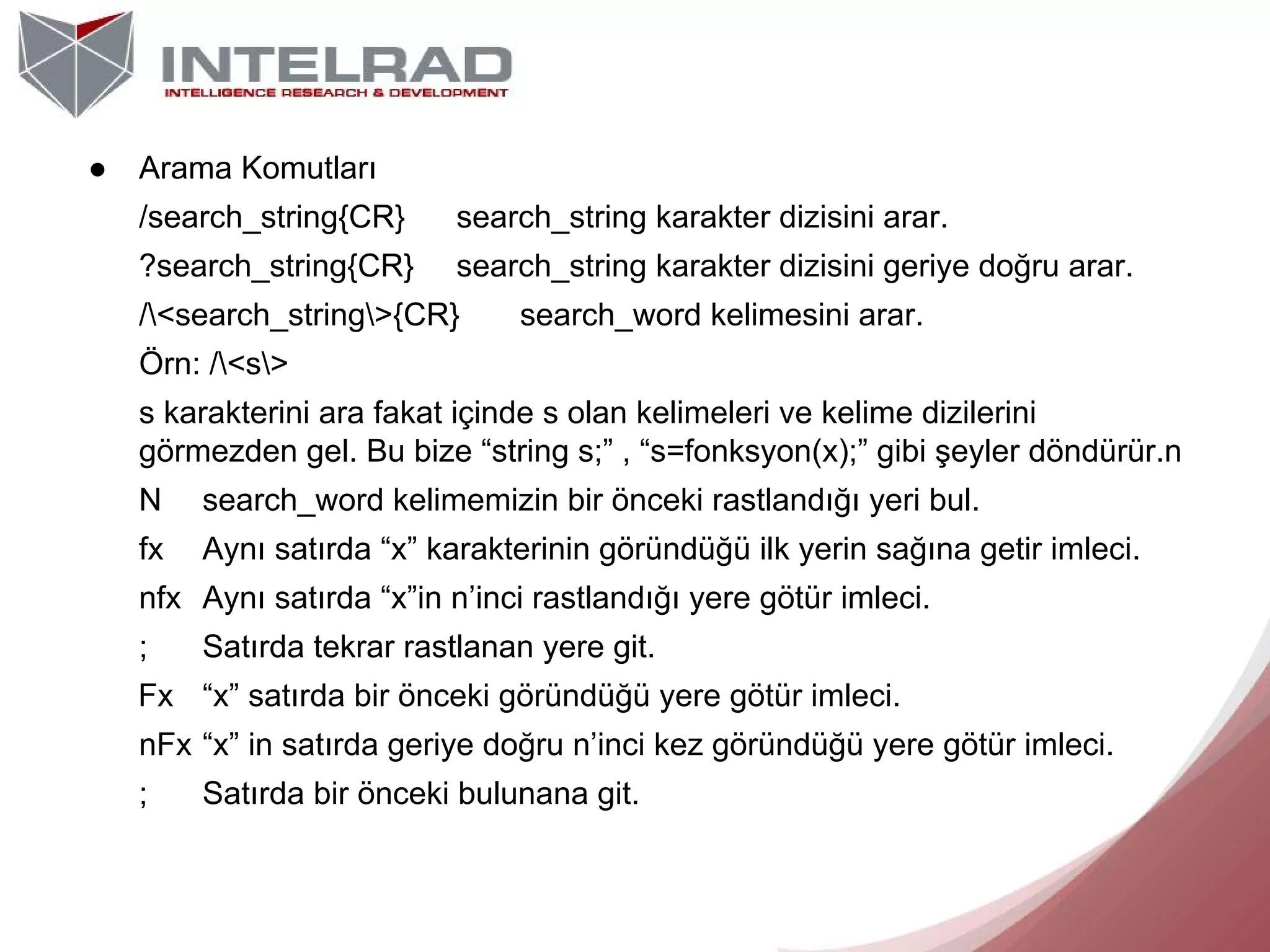 INTELRAD
INTELLIGENCE RESEARCH & DEVELOPMENT

● Arama Komutları

/search_string{CR} search_string karakter dizisini arar.

?search_string{CR} search_string karakter dizisini geriye doğru arar.

/\<search_string\>{CR} search_word kelimesini arar.

Örn: /\<s\>

s karakterini ara fakat içinde s olan kelimeleri ve kelime dizilerini görmezden gel. Bu bize “string s;” , “s=fonksyon(x);” gibi şeyler döndürür.n

N search_word kelimemizin bir önceki rastlandığı yeri bul.

fx Aynı satırda “x” karakterinin göründüğü ilk yerin sağına getir imleci.

nfx Aynı satırda “x”in n’inci rastlandığı yere götür imleci.

; Satırda tekrar rastlanan yere git.

Fx “x” satırda bir önceki göründüğü yere götür imleci.

nFx “x” in satırda geriye doğru n’inci kez göründüğü yere götür imleci.

; Satırda bir önceki bulunana git.